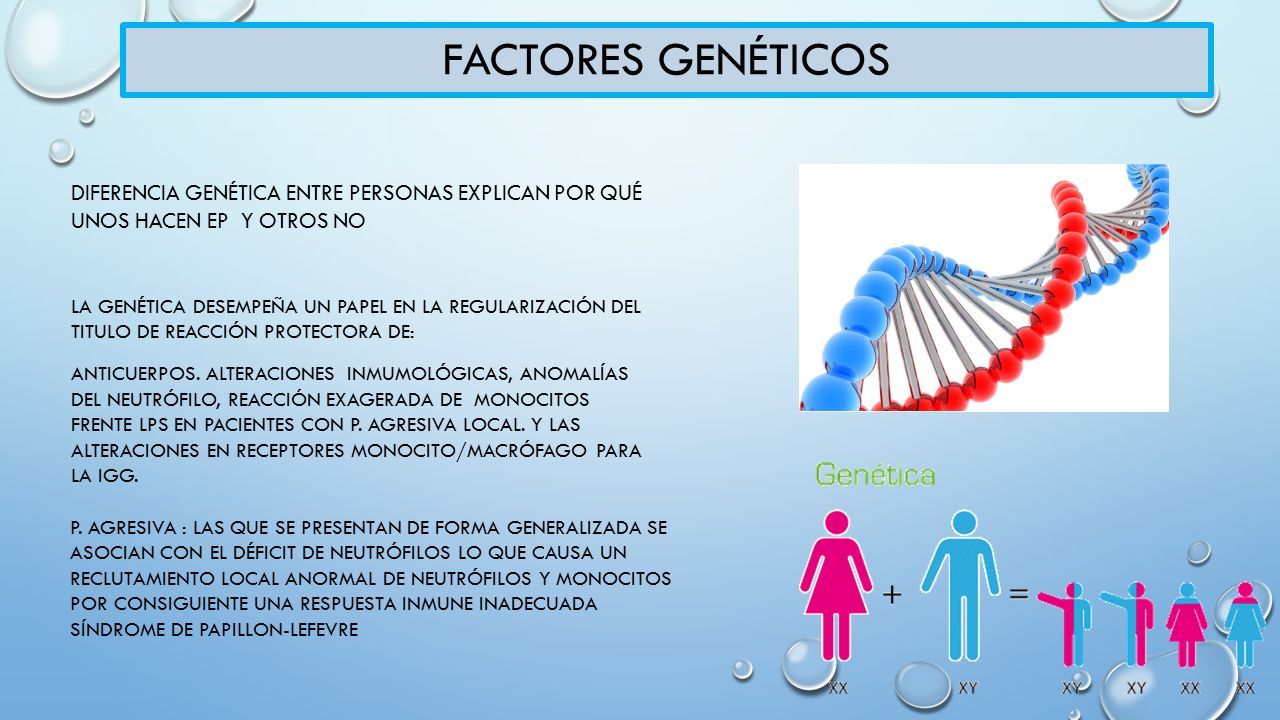 FACTORES GENÉTICOS

DIFERENCIA GENÉTICA ENTRE PERSONAS EXPLICAN POR QUÉ UNOS HACEN EP Y OTROS NO

LA GENÉTICA DESEMPEÑA UN PAPEL EN LA REGULARIZACIÓN DEL TITULO DE REACCIÓN PROTECTORA DE:

ANTICUERPOS. ALTERACIONES INMUMOLÓGICAS, ANOMALÍAS DEL NEUTRÓFILO, REACCIÓN EXAGERADA DE MONOCITOS FRENTE LPS EN PACIENTES CON P. AGRESIVA LOCAL. Y LAS ALTERACIONES EN RECEPTORES MONOCITO/MACRÓFAGO PARA LA IGG.

P. AGRESIVA : LAS QUE SE PRESENTAN DE FORMA GENERALIZADA SE ASOCIAN CON EL DÉFICIT DE NEUTRÓFILOS LO QUE CAUSA UN RECLUTAMIENTO LOCAL ANORMAL DE NEUTRÓFILOS Y MONOCITOS POR CONSIGUIENTE UNA RESPUESTA INMUNE INADECUADA SÍNDROME DE PAPILLON-LEFEVRE

Genética

+ =

XX XY XY XY XX XX